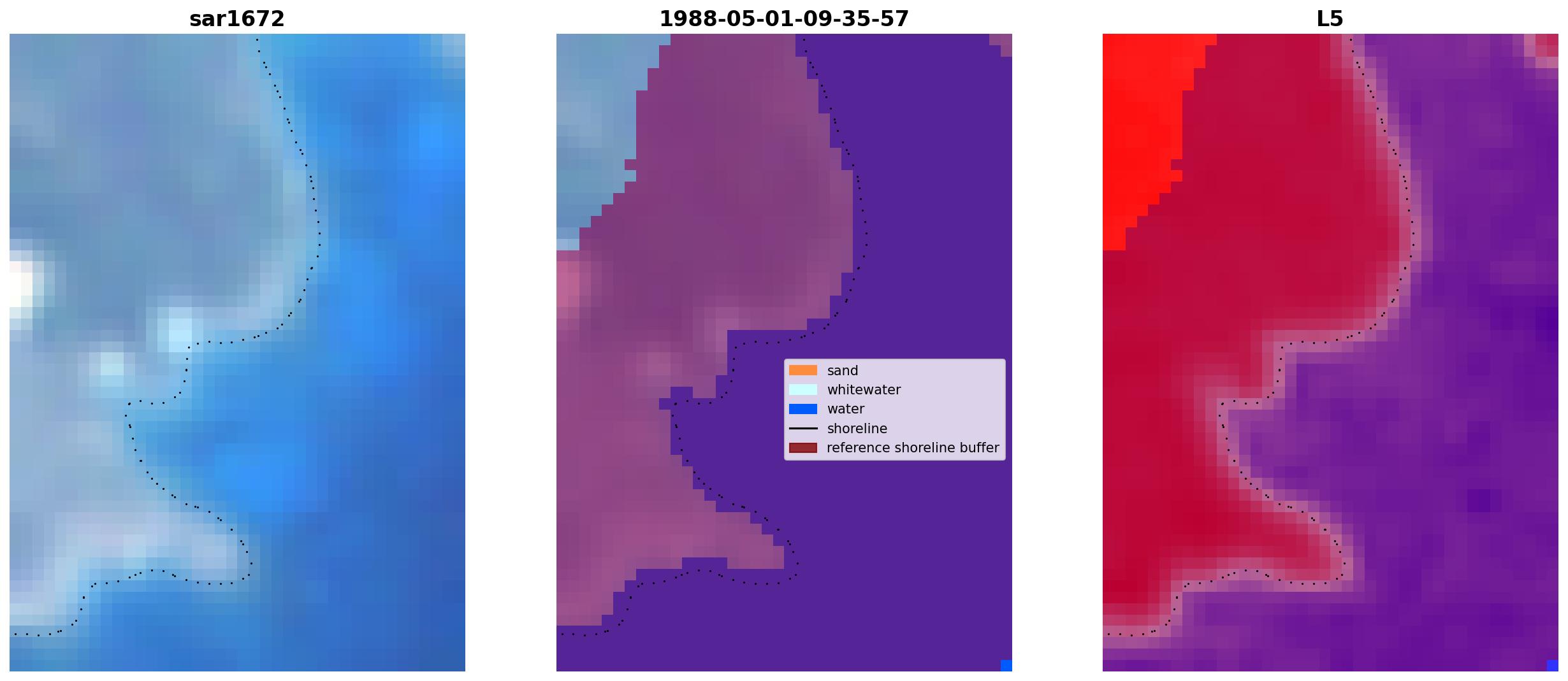 sar1672

1988-05-01-09-35-57

sand
whitewater
water
shoreline
reference shoreline buffer

L5